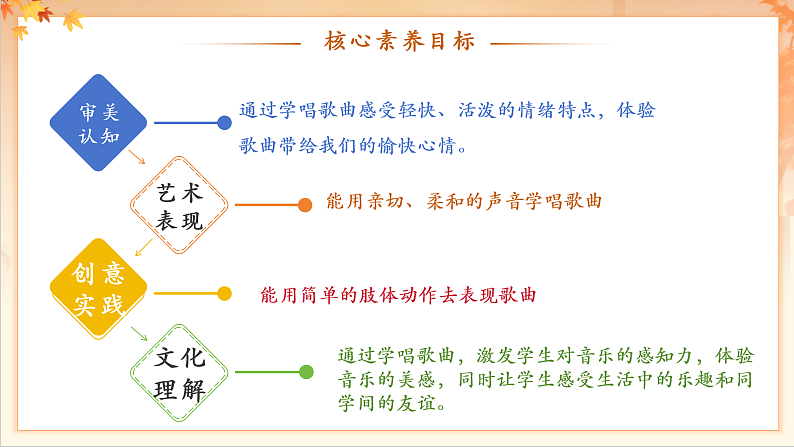 核心素养目标

审美认知

通过学唱歌曲感受轻快、活泼的情绪特点，体验歌曲带给我们的愉快心情。

艺术表现

能用亲切、柔和的声音学唱歌曲

创意实践

能用简单的肢体动作去表现歌曲

文化理解

通过学唱歌曲，激发学生对音乐的感知力，体验音乐的美感，同时让学生感受生活中的乐趣和同学间的友谊。